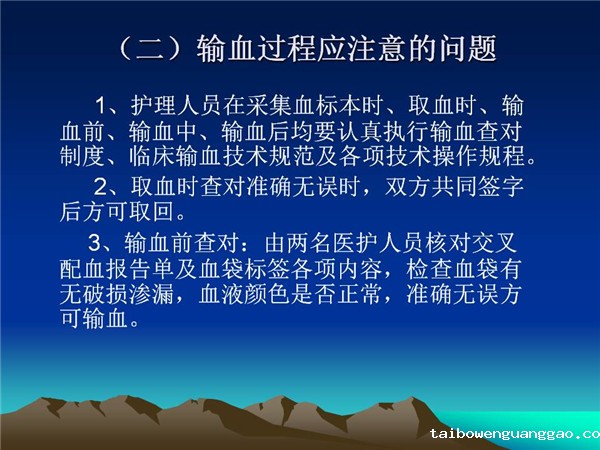 （二）输血过程应注意的问题

1、护理人员在采集血标本时、取血时、输血前、输血中、输血后均要认真执行输血查对制度、临床输血技术规范及各项技术操作规程。

2、取血时查对准确无误时，双方共同签字后方可取回。

3、输血前查对：由两名医护人员核对交叉配血报告单及血袋标签各项内容，检查血袋有无破损渗漏，血液颜色是否正常，准确无误方可输血。

taibowenguanggao.co